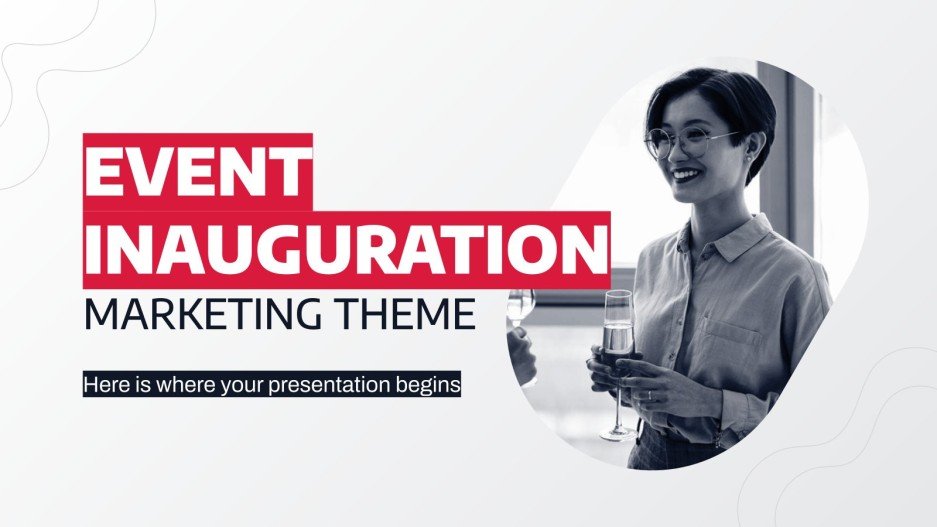 EVENT INAUGURATION
MARKETING THEME

Here is where your presentation begins